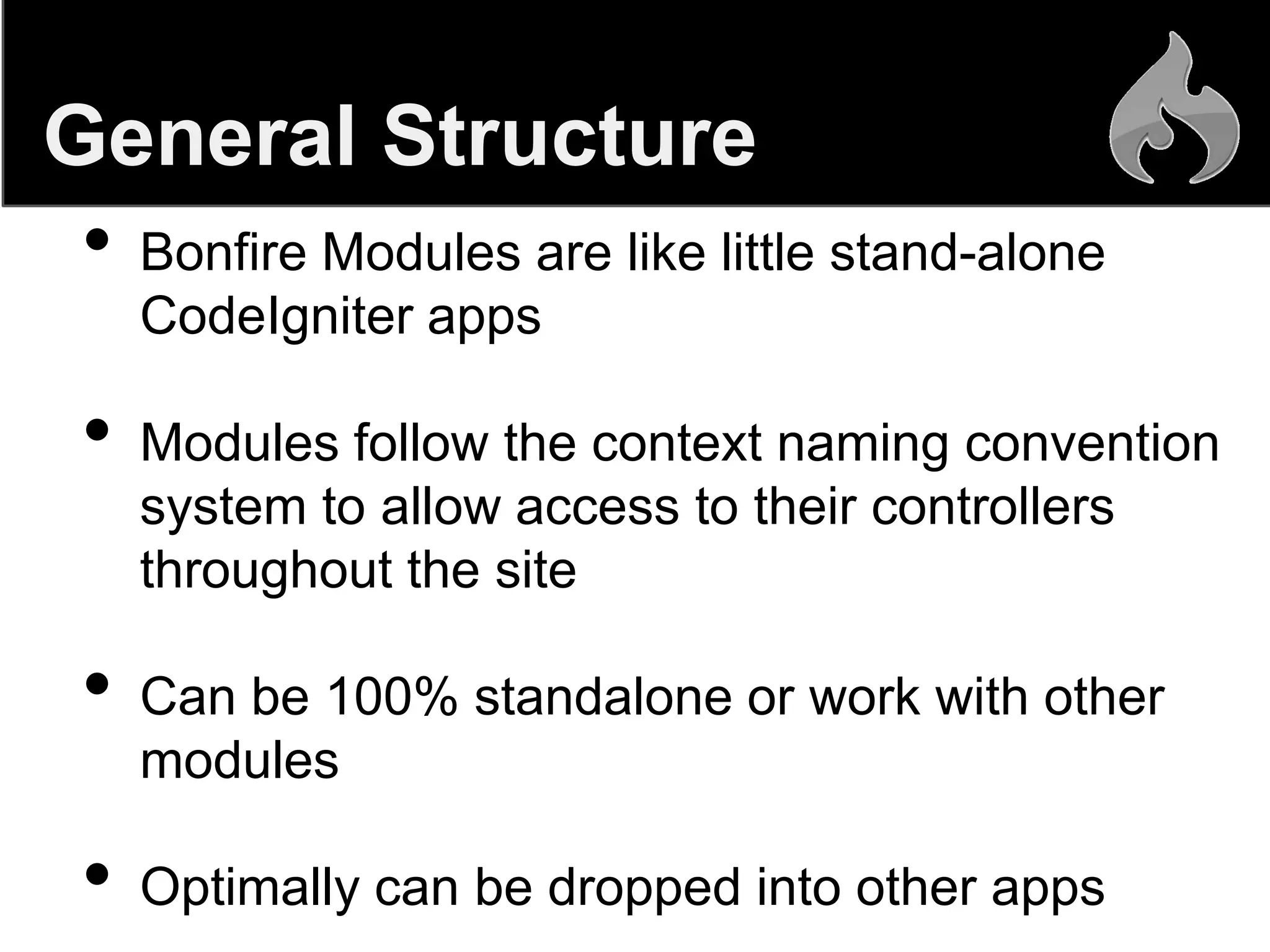 General Structure

• Bonfire Modules are like little stand-alone CodeIgniter apps

• Modules follow the context naming convention system to allow access to their controllers throughout the site

• Can be 100% standalone or work with other modules

• Optimally can be dropped into other apps